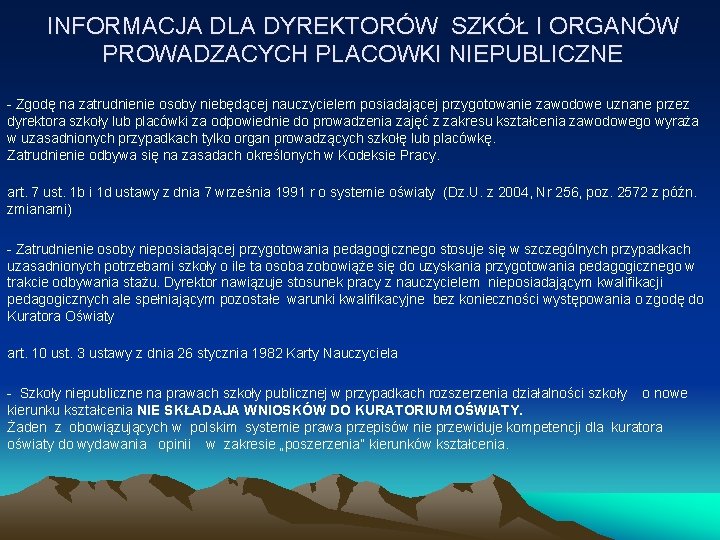 INFORMACJA DLA DYREKTORÓW SZKÓŁ I ORGANÓW PROWADZACYCH PLACOWKI NIEPUBLICZNE

- Zgodę na zatrudnienie osoby niebędącej nauczycielem posiadającej przygotowanie zawodowe uznane przez dyrektora szkoły lub placówki za odpowiednie do prowadzenia zajęć z zakresu kształcenia zawodowego wyraża w uzasadnionych przypadkach tylko organ prowadzących szkołę lub placówkę.
Zatrudnienie odbywa się na zasadach określonych w Kodeksie Pracy.

art. 7 ust. 1b i 1d ustawy z dnia 7 września 1991 r o systemie oświaty (Dz.U. z 2004, Nr 256, poz. 2572 z późn. zmianami)

- Zatrudnienie osoby nieposiadającej przygotowania pedagogicznego stosuje się w szczególnych przypadkach uzasadnionych potrzebami szkoły o ile ta osoba zobowiąże się do uzyskania przygotowania pedagogicznego w trakcie odbywania stażu. Dyrektor nawiązuje stosunek pracy z nauczycielem nieposiadającym kwalifikacji pedagogicznych ale spełniającym pozostałe warunki kwalifikacyjne bez konieczności występowania o zgodę do Kuratora Oświaty

art. 10 ust. 3 ustawy z dnia 26 stycznia 1982 Karty Nauczyciela

- Szkoły niepubliczne na prawach szkoły publicznej w przypadkach rozszerzenia działalności szkoły o nowe kierunku kształcenia NIE SKŁADAJA WNIOSKÓW DO KURATORIUM OŚWIATY.
Żaden z obowiązujących w polskim systemie prawa przepisów nie przewiduje kompetencji dla kuratora oświaty do wydawania opinii w zakresie „poszerzenia" kierunków kształcenia.